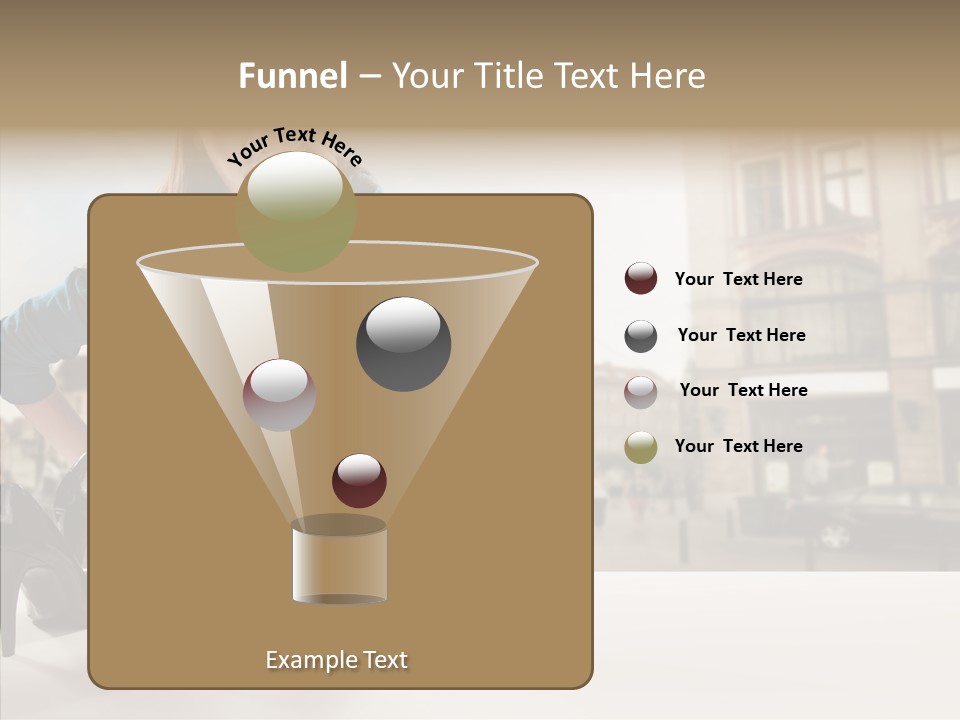 Funnel – Your Title Text Here

Your Text Here

Your Text Here

Your Text Here

Your Text Here

Your Text Here

Example Text